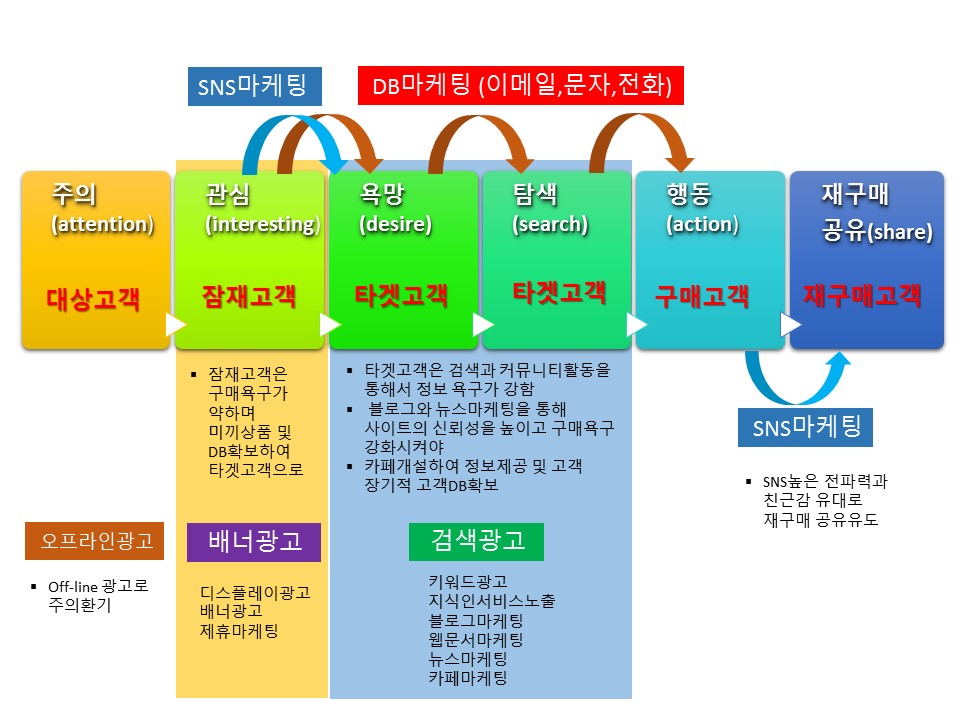 SNS마케팅

DB마케팅 (이메일,문자,전화)

주의 (attention)

대상고객

관심 (interesting)

잠재고객

욕망 (desire)

타겟고객

탐색 (search)

타겟고객

행동 (action)

구매고객

재구매 공유(share)

재구매고객

▪ 잠재고객은 구매욕구가 약하며 미끼상품 및 DB확보하여 타겟고객으로

▪ 타겟고객은 검색과 커뮤니티활동을 통해서 정보 욕구가 강함
▪ 블로그와 뉴스마케팅을 통해 사이트의 신뢰성을 높이고 구매욕구 강화시켜야
▪ 카페개설하여 정보제공 및 고객 장기적 고객DB확보

SNS마케팅

▪ SNS높은 전파력과 친근감 유대로 재구매 공유유도

오프라인광고

▪ Off-line 광고로 주의환기

배너광고

디스플레이광고
배너광고
제휴마케팅

검색광고

키워드광고
지식인서비스노출
블로그마케팅
웹문서마케팅
뉴스마케팅
카페마케팅